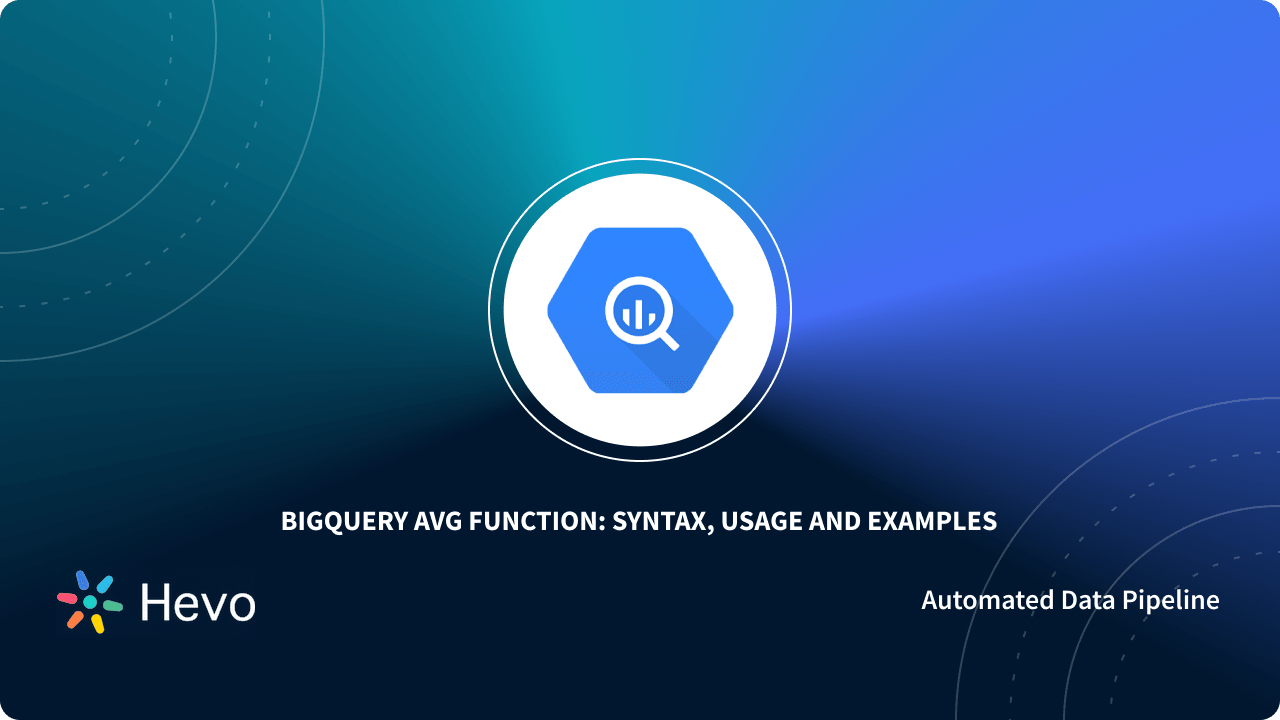 BIGQUERY AVG FUNCTION: SYNTAX, USAGE AND EXAMPLES

Hevo

Automated Data Pipeline